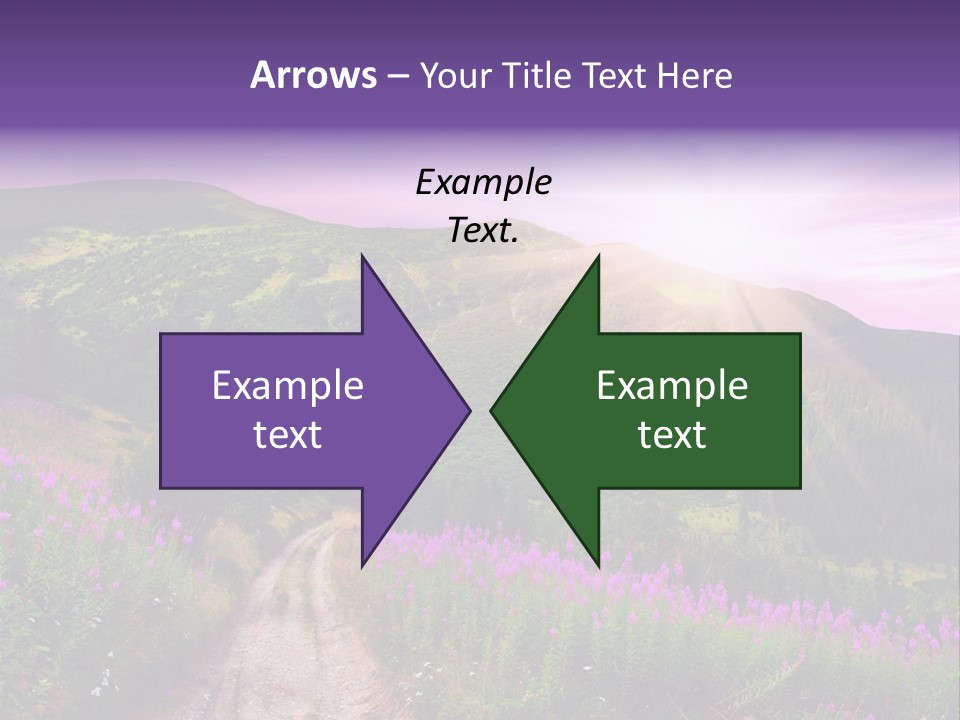 Arrows – Your Title Text Here

Example Text.

Example text

Example text